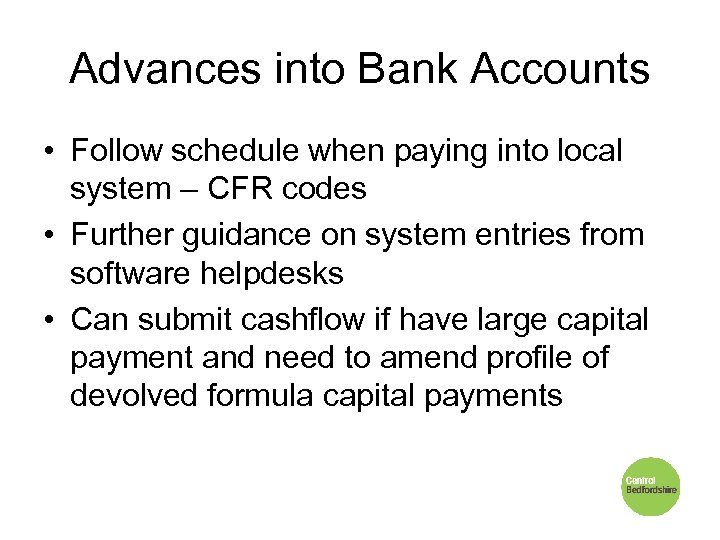 Advances into Bank Accounts

• Follow schedule when paying into local system – CFR codes
• Further guidance on system entries from software helpdesks
• Can submit cashflow if have large capital payment and need to amend profile of devolved formula capital payments

Central Bedfordshire